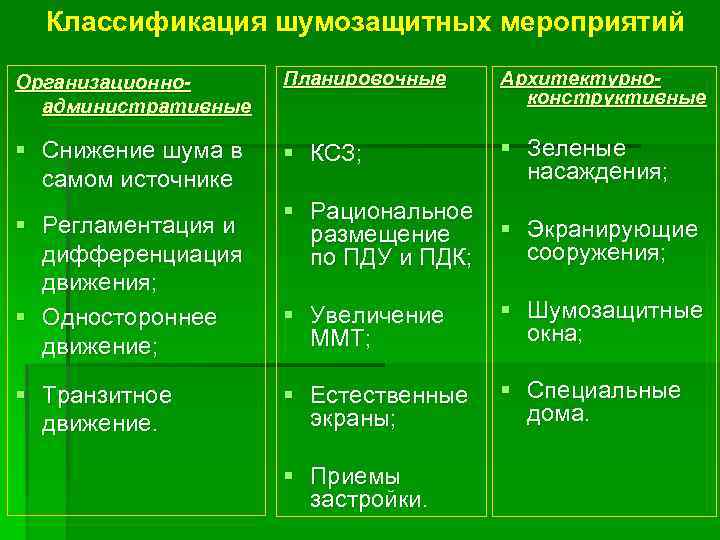 Классификация шумозащитных мероприятий

Организационно-административные

▪ Снижение шума в самом источнике
▪ Регламентация и дифференциация движения;
▪ Одностороннее движение;
▪ Транзитное движение.

Планировочные

▪ КСЗ;
▪ Рациональное размещение по ПДУ и ПДК;
▪ Увеличение ММТ;
▪ Естественные экраны;
▪ Приемы застройки.

Архитектурно-конструктивные

▪ Зеленые насаждения;
▪ Экранирующие сооружения;
▪ Шумозащитные окна;
▪ Специальные дома.